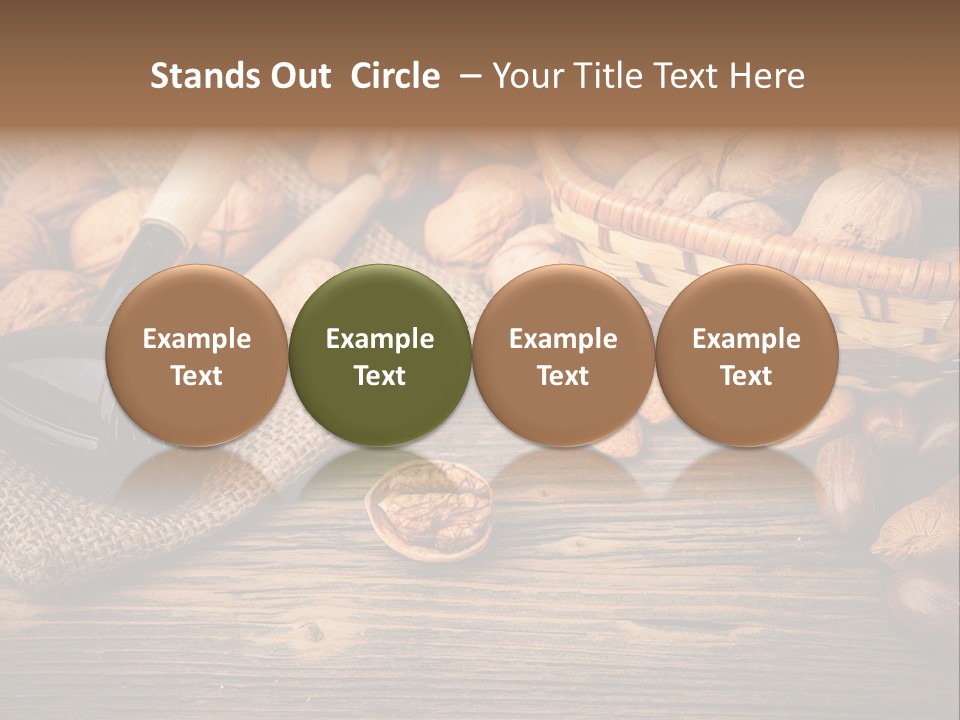 Stands Out Circle – Your Title Text Here

Example Text

Example Text

Example Text

Example Text